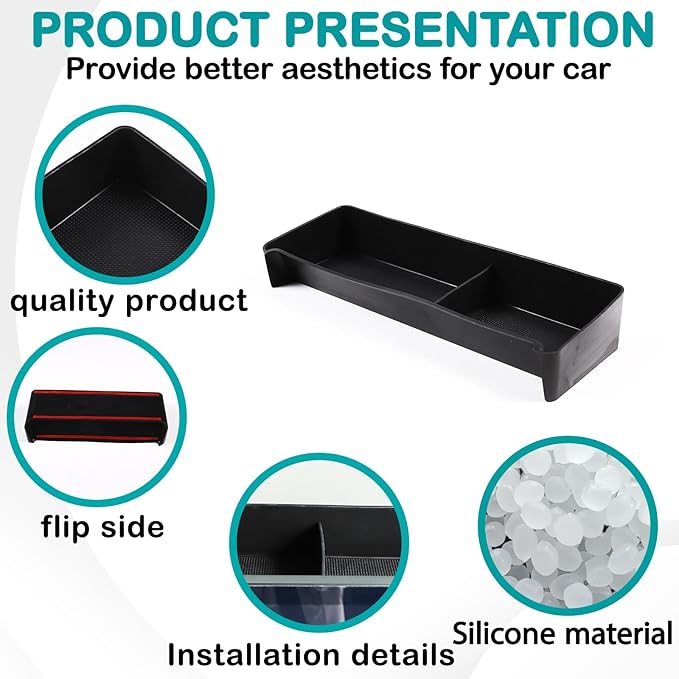 PRODUCT PRESENTATION
Provide better aesthetics for your car

quality product

flip side

Installation details

Silicone material